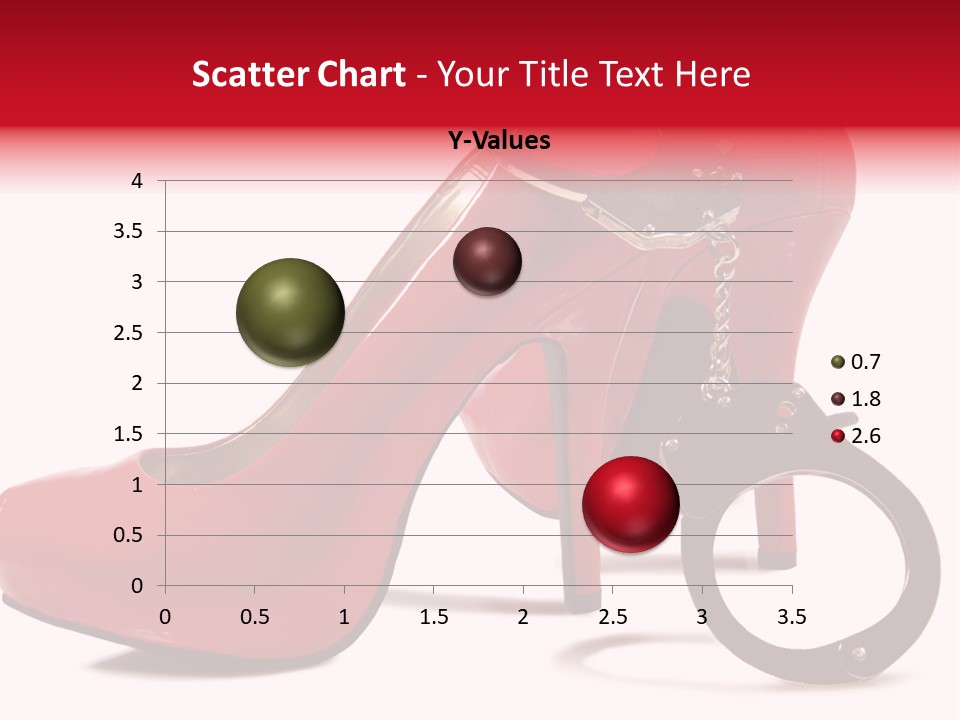 Scatter Chart - Your Title Text Here

Y-Values

4
3.5
3
2.5
2
1.5
1
0.5
0

0 0.5 1 1.5 2 2.5 3 3.5

0.7
1.8
2.6